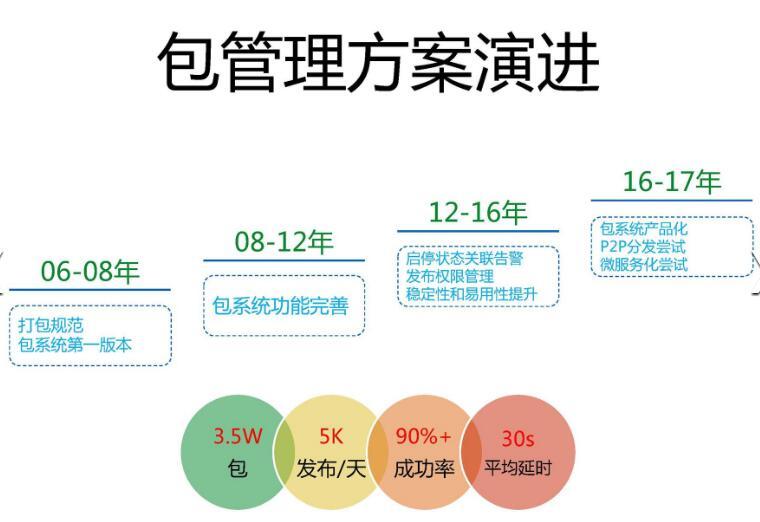 包管理方案演进

06-08年

打包规范
包系统第一版本

08-12年

包系统功能完善

12-16年

启停状态关联告警
发布权限管理
稳定性和易用性提升

16-17年

包系统产品化
P2P分发尝试
微服务化尝试

3.5W
包

5K
发布/天

90%+
成功率

30s
平均延时